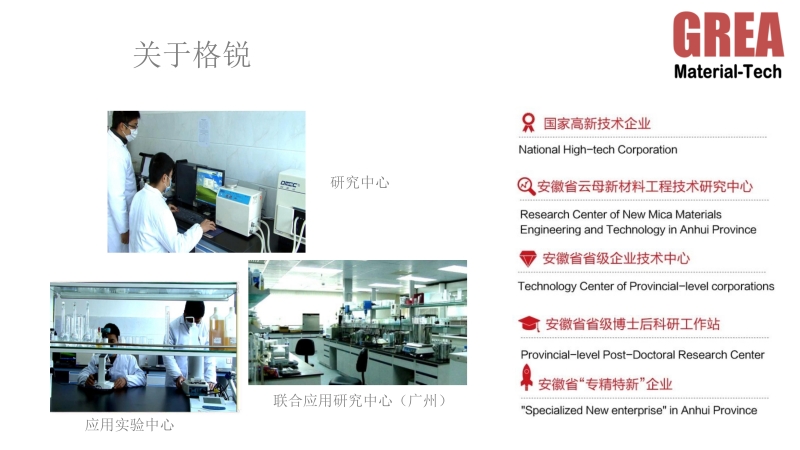 关于格锐

GREA
Material-Tech

研究中心

联合应用研究中心（广州）

应用实验中心

国家高新技术企业
National High-tech Corporation

安徽省云母新材料工程技术研究中心
Research Center of New Mica Materials Engineering and Technology in Anhui Province

安徽省省级企业技术中心
Technology Center of Provincial-level corporations

安徽省省级博士后科研工作站
Provincial-level Post-Doctoral Research Center

安徽省“专精特新”企业
"Specialized New enterprise" in Anhui Province